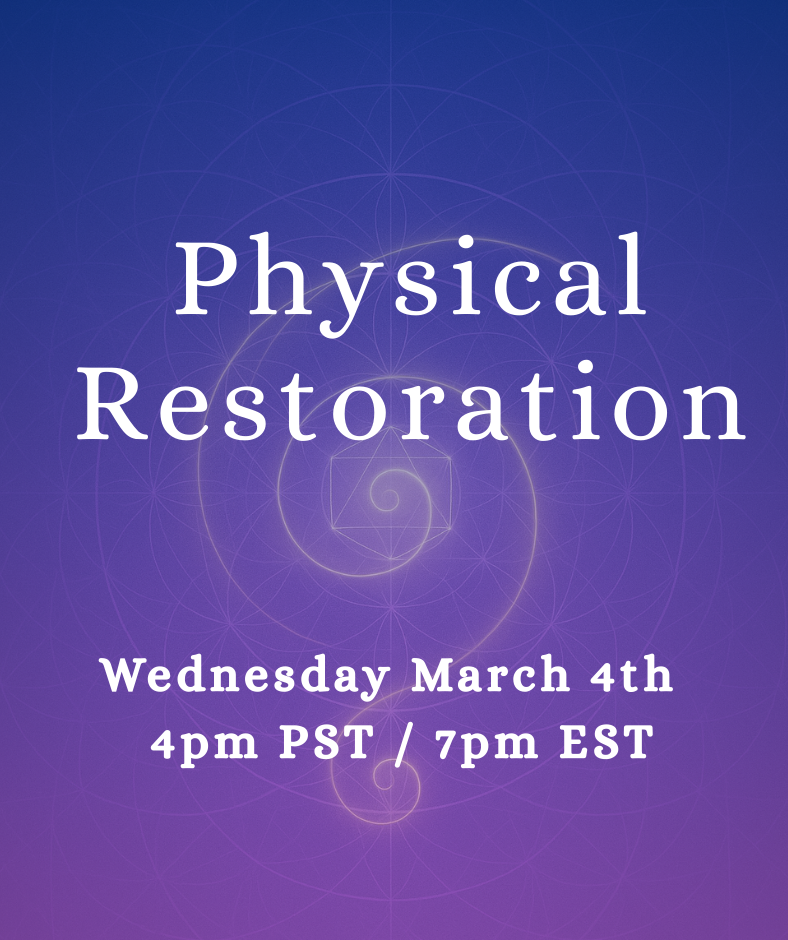 Physical Restoration

Wednesday March 4th
4pm PST / 7pm EST